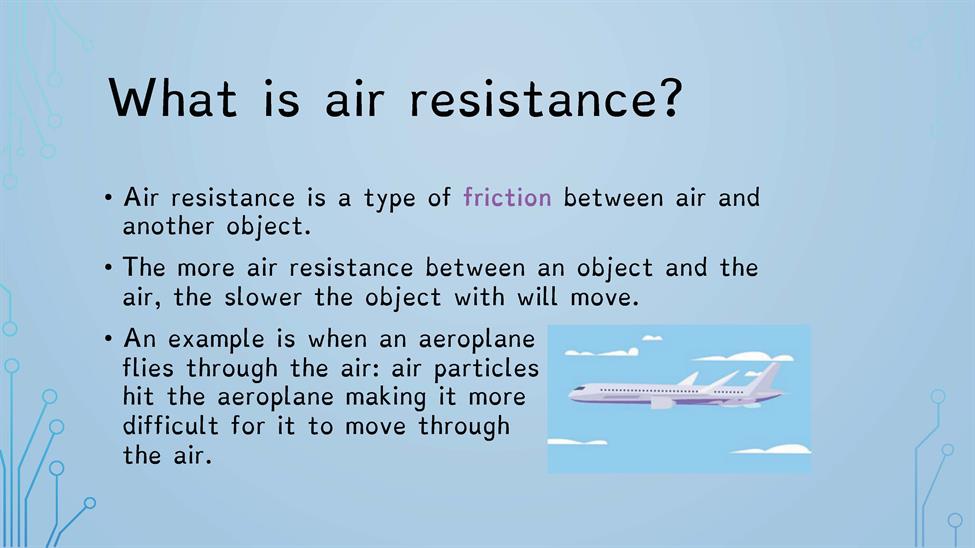 What is air resistance?

• Air resistance is a type of friction between air and another object.

• The more air resistance between an object and the air, the slower the object with will move.

• An example is when an aeroplane flies through the air: air particles hit the aeroplane making it more difficult for it to move through the air.